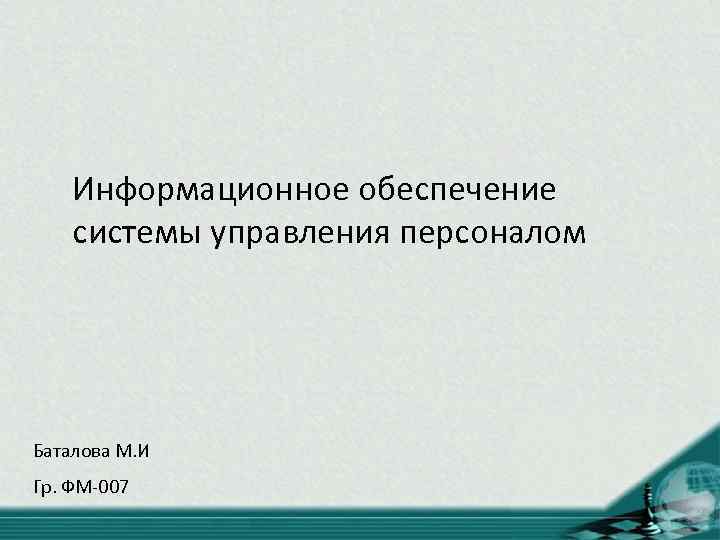 Информационное обеспечение системы управления персоналом

Баталова М.И

Гр. ФМ-007